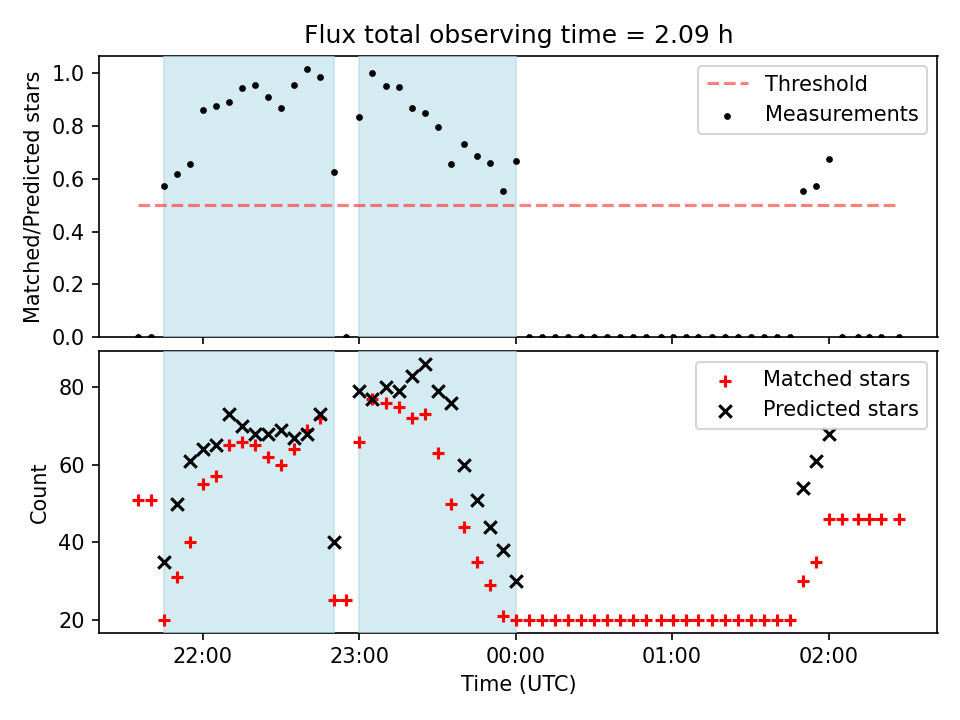 Flux total observing time = 2.09 h

Matched/Predicted stars

1.0
0.8
0.6
0.4
0.2
0.0

Threshold
Measurements

Count

80
60
40
20

Matched stars
Predicted stars

22:00
23:00
00:00
01:00
02:00

Time (UTC)